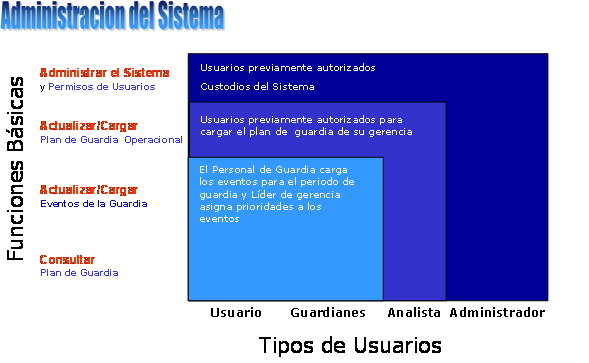 Administracion del Sistema

Funciones Básicas

Administrar el Sistema
y Permisos de Usuarios

Actualizar/Cargar
Plan de Guardia Operacional

Actualizar/Cargar
Eventos de la Guardia

Consultar
Plan de Guardia

Usuarios previamente autorizados
Custodios del Sistema

Usuarios previamente autorizados para cargar el plan de guardia de su gerencia

El Personal de Guardia carga los eventos para el periodo de guardia y Líder de gerencia asigna prioridades a los eventos

Usuario Guardianes Analista Administrador

Tipos de Usuarios